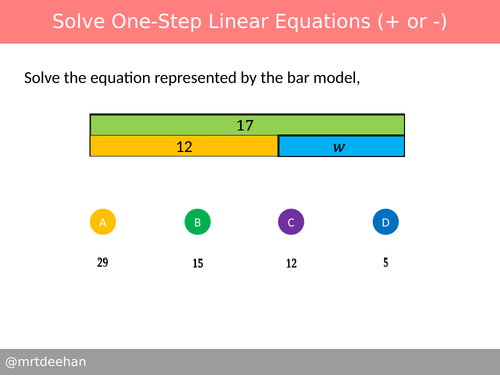 Solve One-Step Linear Equations (+ or -)

Solve the equation represented by the bar model,

17

12

$w$

A

B

C

D

29

15

12

5

@mrtdeehan